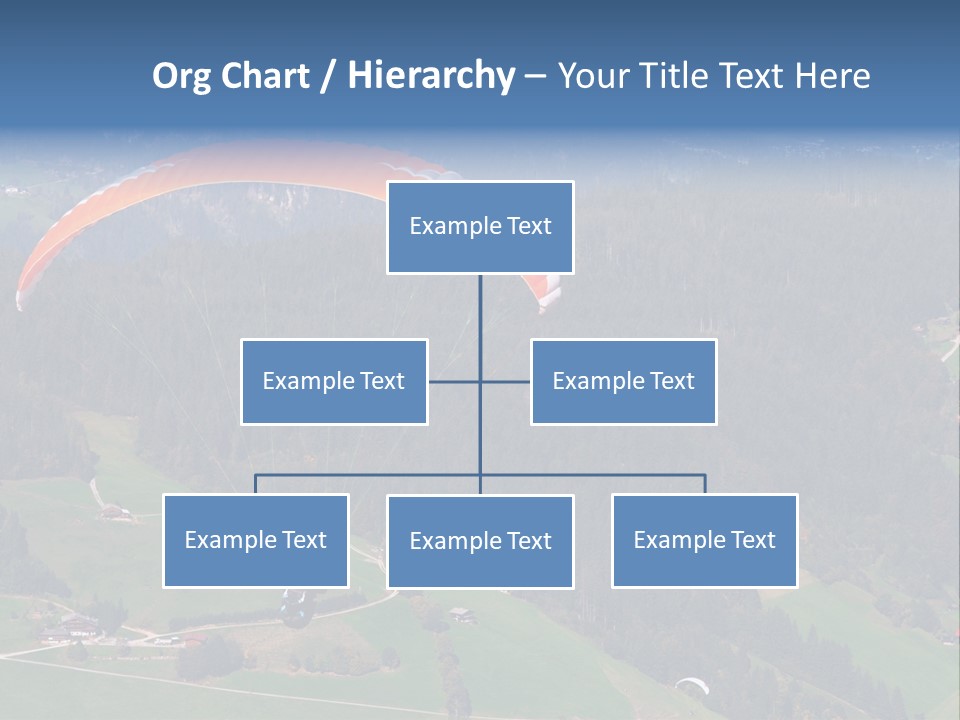 Org Chart / Hierarchy – Your Title Text Here

Example Text

Example Text

Example Text

Example Text

Example Text

Example Text